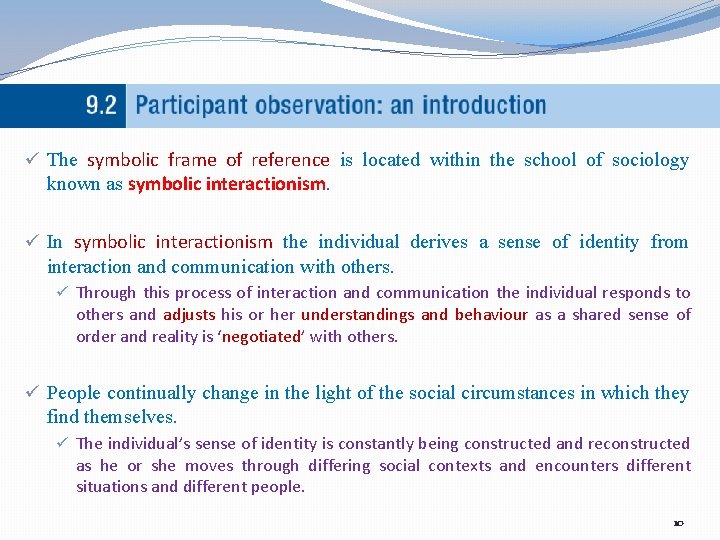 9.2 Participant observation: an introduction

✓ The symbolic frame of reference is located within the school of sociology known as symbolic interactionism.

✓ In symbolic interactionism the individual derives a sense of identity from interaction and communication with others.

✓ Through this process of interaction and communication the individual responds to others and adjusts his or her understandings and behaviour as a shared sense of order and reality is 'negotiated' with others.

✓ People continually change in the light of the social circumstances in which they find themselves.

✓ The individual's sense of identity is constantly being constructed and reconstructed as he or she moves through differing social contexts and encounters different situations and different people.

10